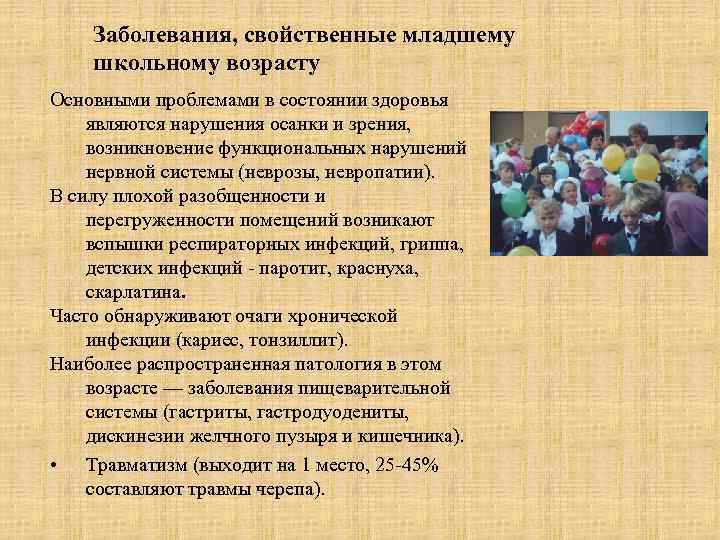 Заболевания, свойственные младшему школьному возрасту

Основными проблемами в состоянии здоровья являются нарушения осанки и зрения, возникновение функциональных нарушений нервной системы (неврозы, невропатии).

В силу плохой разобщенности и перегруженности помещений возникают вспышки респираторных инфекций, гриппа, детских инфекций - паротит, краснуха, скарлатина.

Часто обнаруживают очаги хронической инфекции (кариес, тонзиллит).

Наиболее распространенная патология в этом возрасте — заболевания пищеварительной системы (гастриты, гастродуодениты, дискинезии желчного пузыря и кишечника).

• Травматизм (выходит на 1 место, 25-45% составляют травмы черепа).